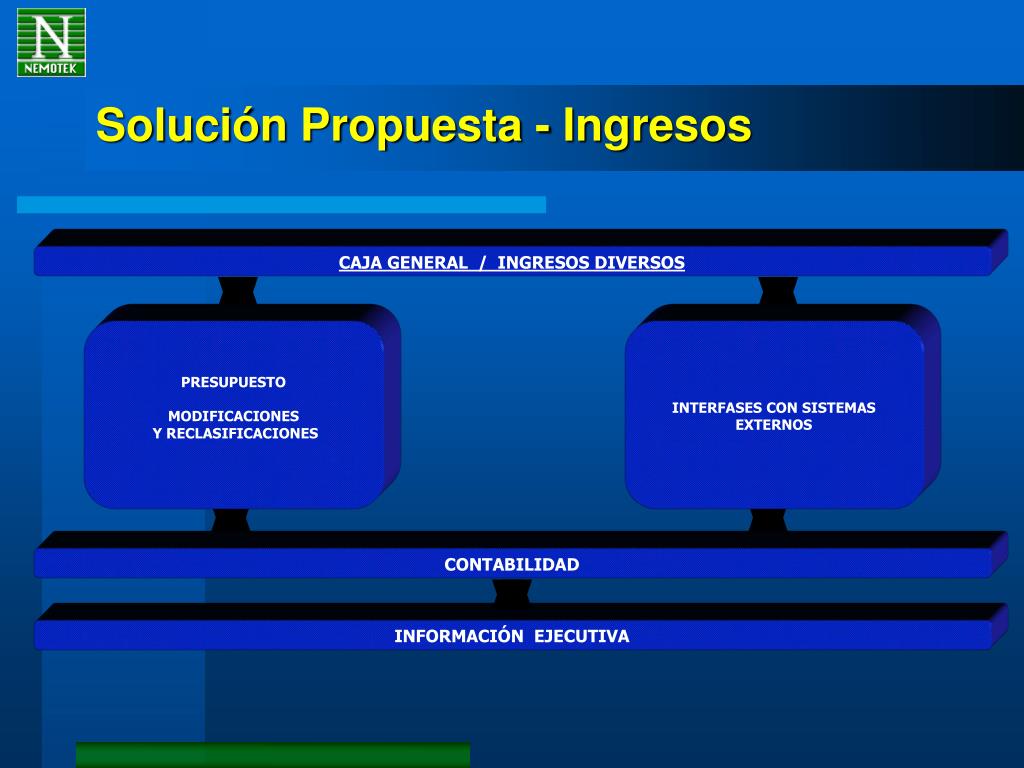 N
NEMOTEK

Solución Propuesta - Ingresos

CAJA GENERAL / INGRESOS DIVERSOS

PRESUPUESTO

MODIFICACIONES
Y RECLASIFICACIONES

INTERFASES CON SISTEMAS EXTERNOS

CONTABILIDAD

INFORMACIÓN EJECUTIVA